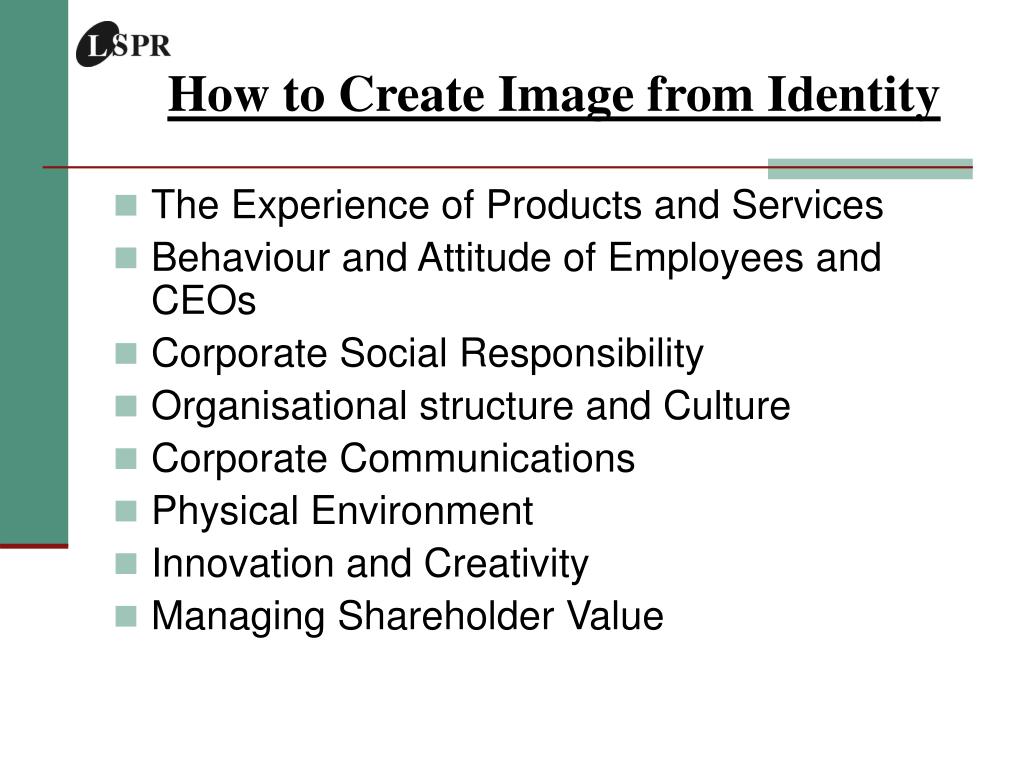 LSPR

How to Create Image from Identity

- The Experience of Products and Services
- Behaviour and Attitude of Employees and CEOs
- Corporate Social Responsibility
- Organisational structure and Culture
- Corporate Communications
- Physical Environment
- Innovation and Creativity
- Managing Shareholder Value